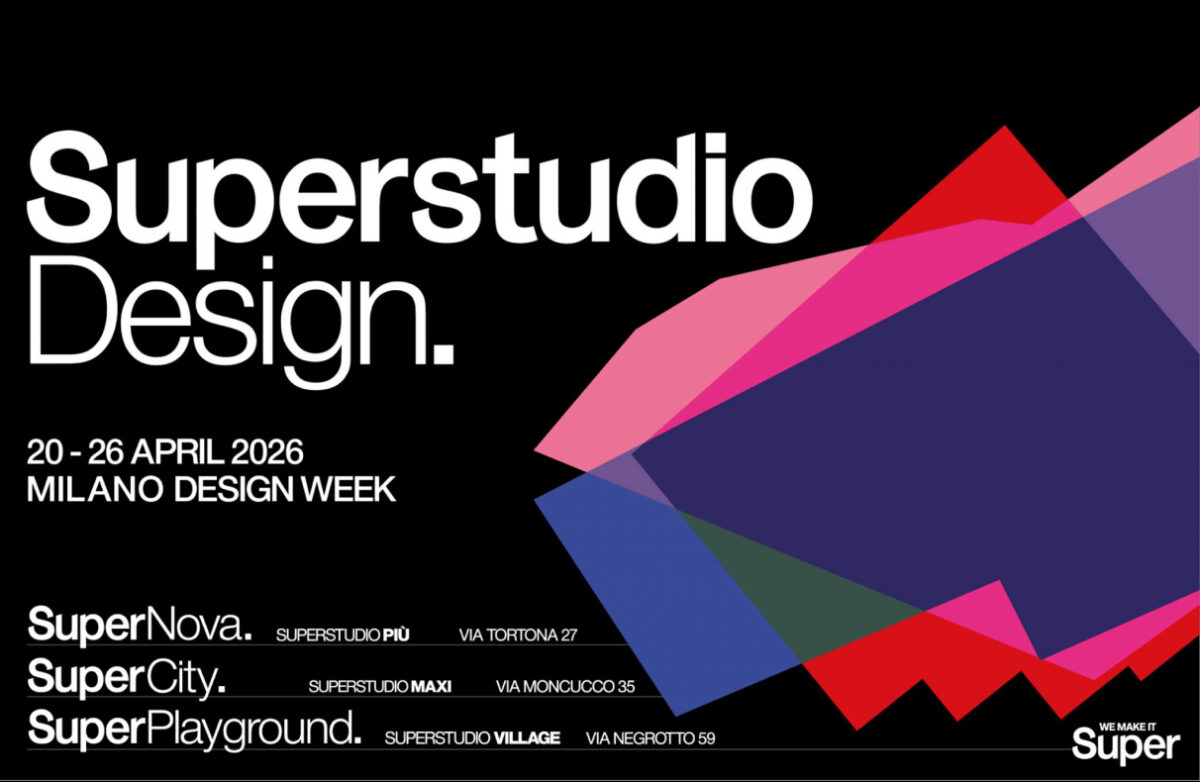 Superstudio Design.

20 - 26 APRIL 2026
MILANO DESIGN WEEK

SuperNova. SUPERSTUDIO PIÙ VIA TORTONA 27
SuperCity. SUPERSTUDIO MAXI VIA MONCUCCO 35
SuperPlayground. SUPERSTUDIO VILLAGE VIA NEGROTTO 59

WE MAKE IT
Super